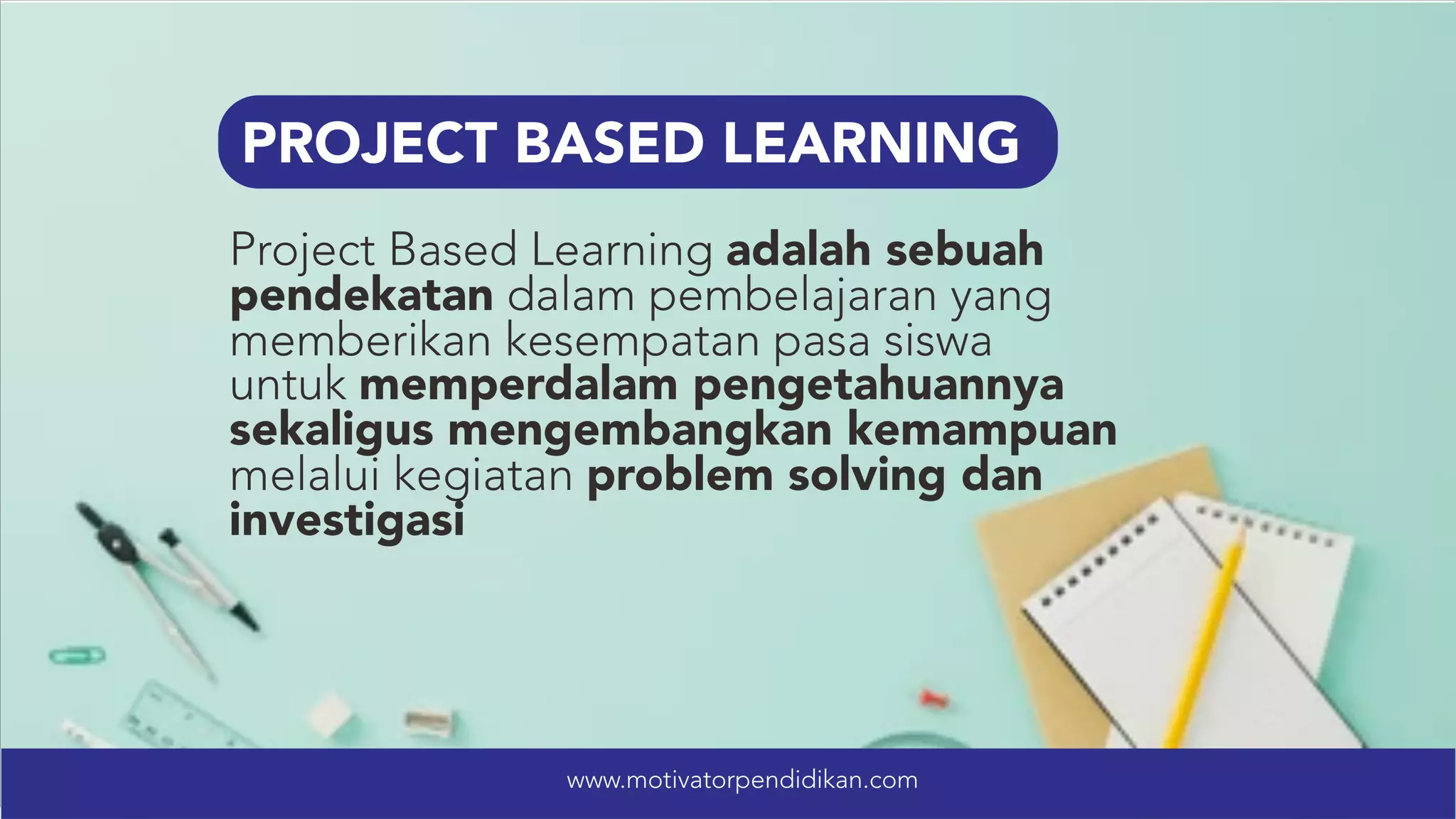 PROJECT BASED LEARNING

Project Based Learning adalah sebuah pendekatan dalam pembelajaran yang memberikan kesempatan pasa siswa untuk memperdalam pengetahuannya sekaligus mengembangkan kemampuan melalui kegiatan problem solving dan investigasi

www.motivatorpendidikan.com